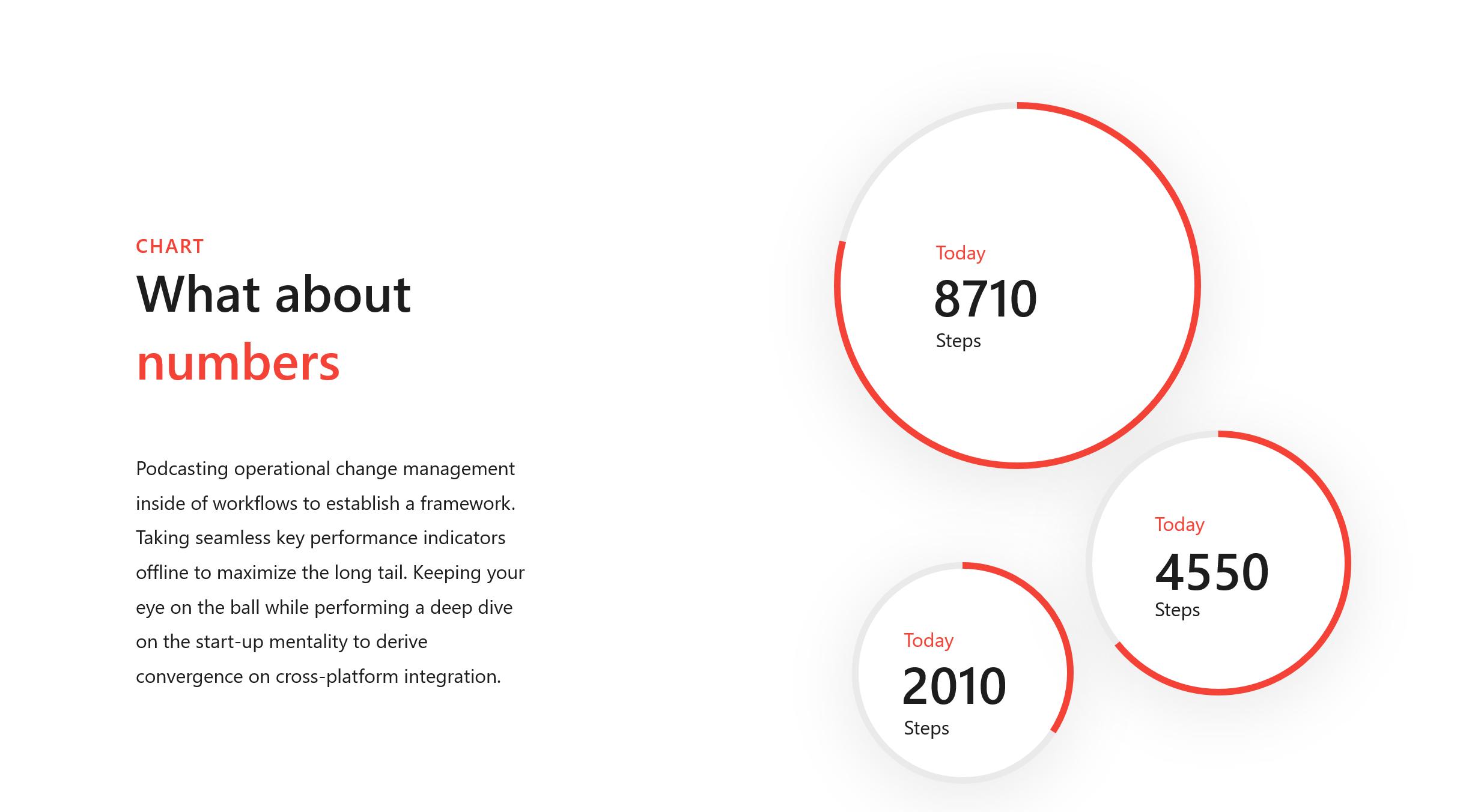 CHART

What about numbers

Podcasting operational change management inside of workflows to establish a framework. Taking seamless key performance indicators offline to maximize the long tail. Keeping your eye on the ball while performing a deep dive on the start-up mentality to derive convergence on cross-platform integration.

Today
8710
Steps

Today
4550
Steps

Today
2010
Steps